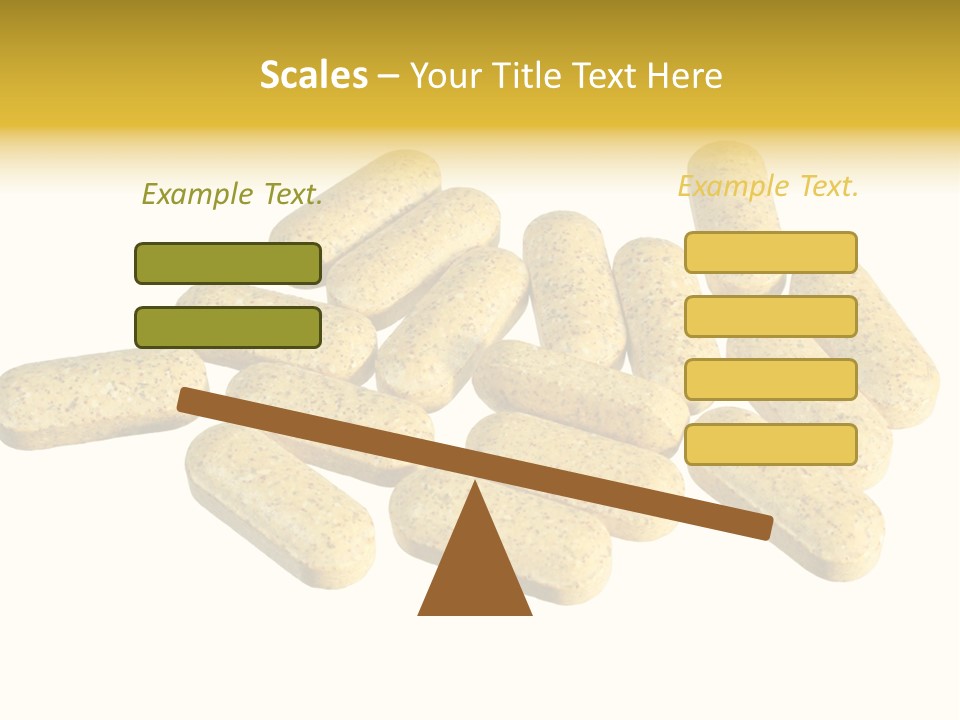 Scales – Your Title Text Here

Example Text.

Example Text.